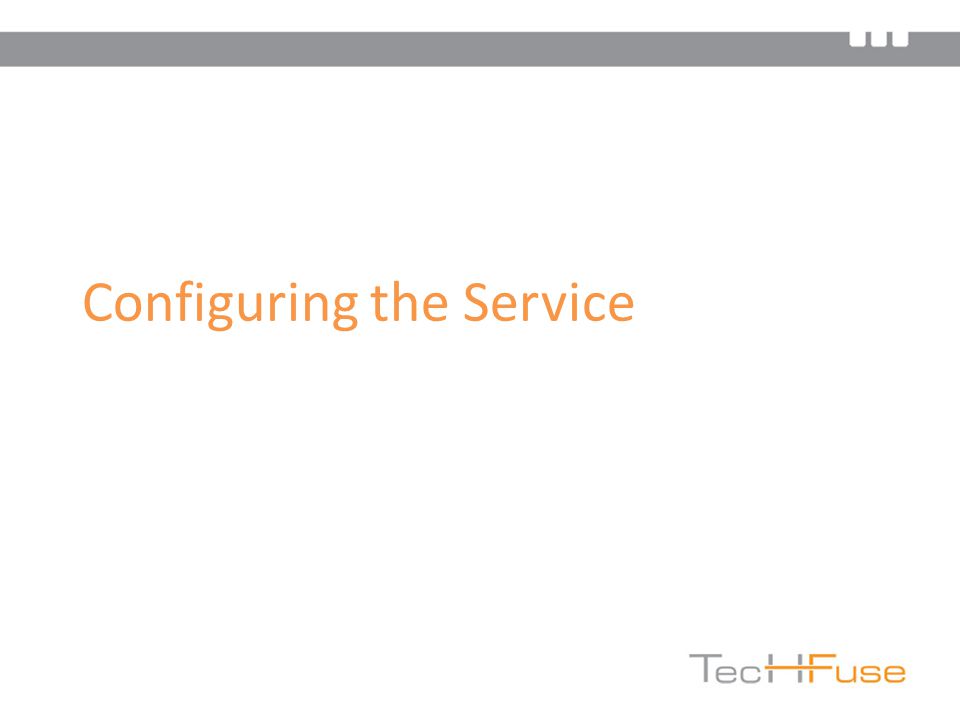 Configuring the Service

TecHFuse